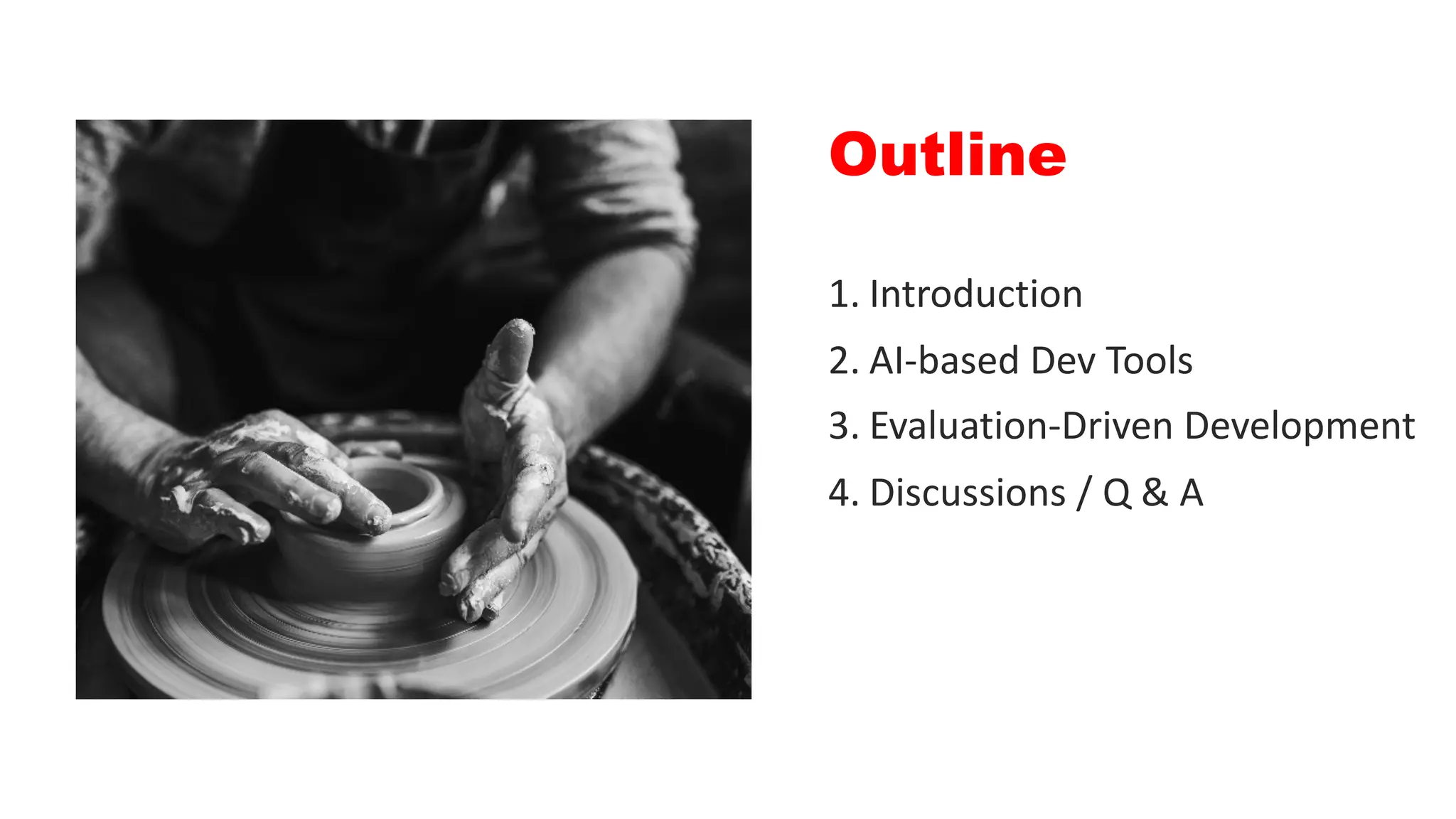 Outline

1. Introduction
2. AI-based Dev Tools
3. Evaluation-Driven Development
4. Discussions / Q & A